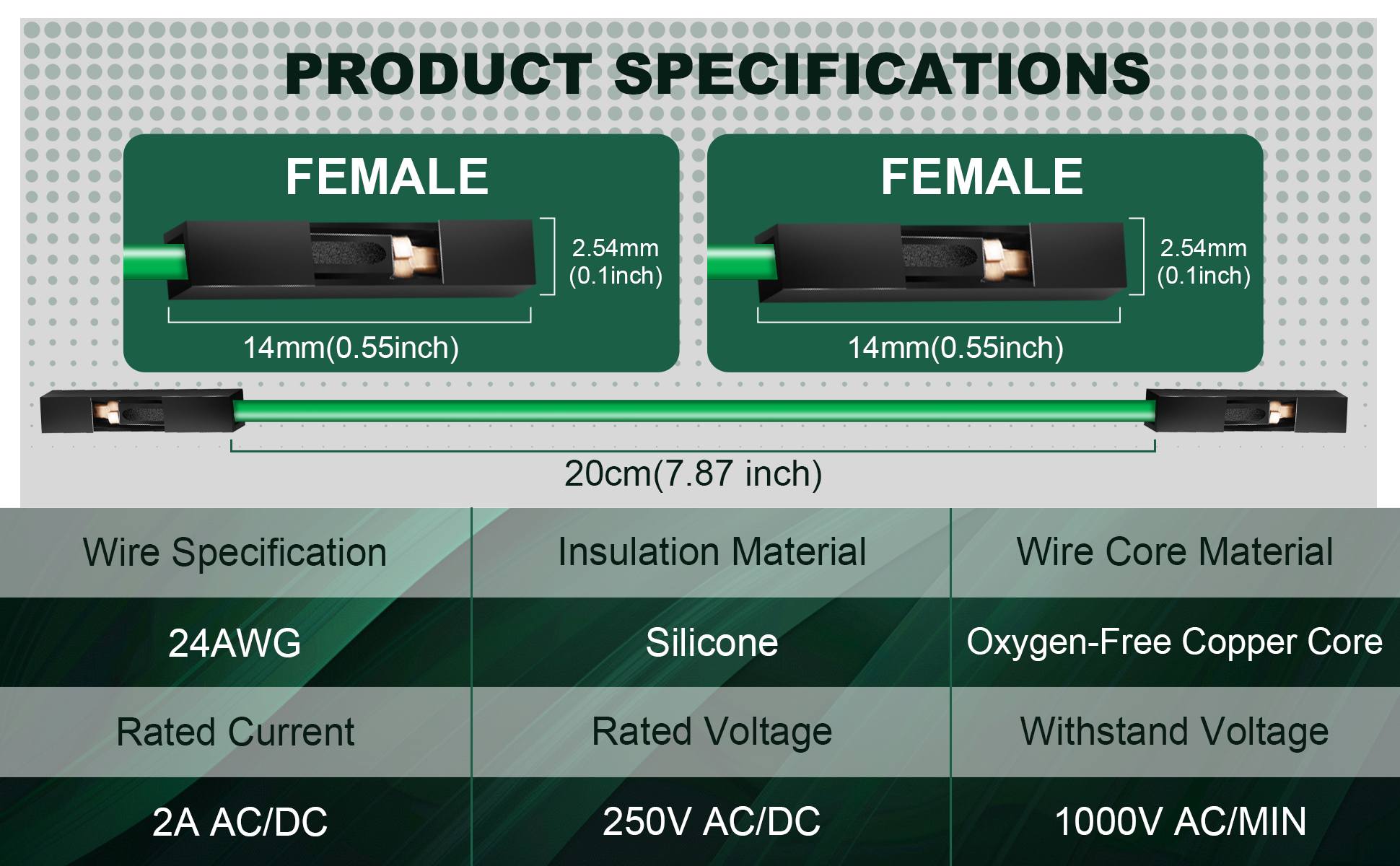 PRODUCT SPECIFICATIONS

FEMALE

2.54mm (0.1inch)

14mm(0.55inch)

FEMALE

2.54mm (0.1inch)

14mm(0.55inch)

20cm(7.87 inch)

| Wire Specification | Insulation Material | Wire Core Material |
|---|---|---|
| 24AWG | Silicone | Oxygen-Free Copper Core |
| Rated Current | Rated Voltage | Withstand Voltage |
| 2A AC/DC | 250V AC/DC | 1000V AC/MIN |